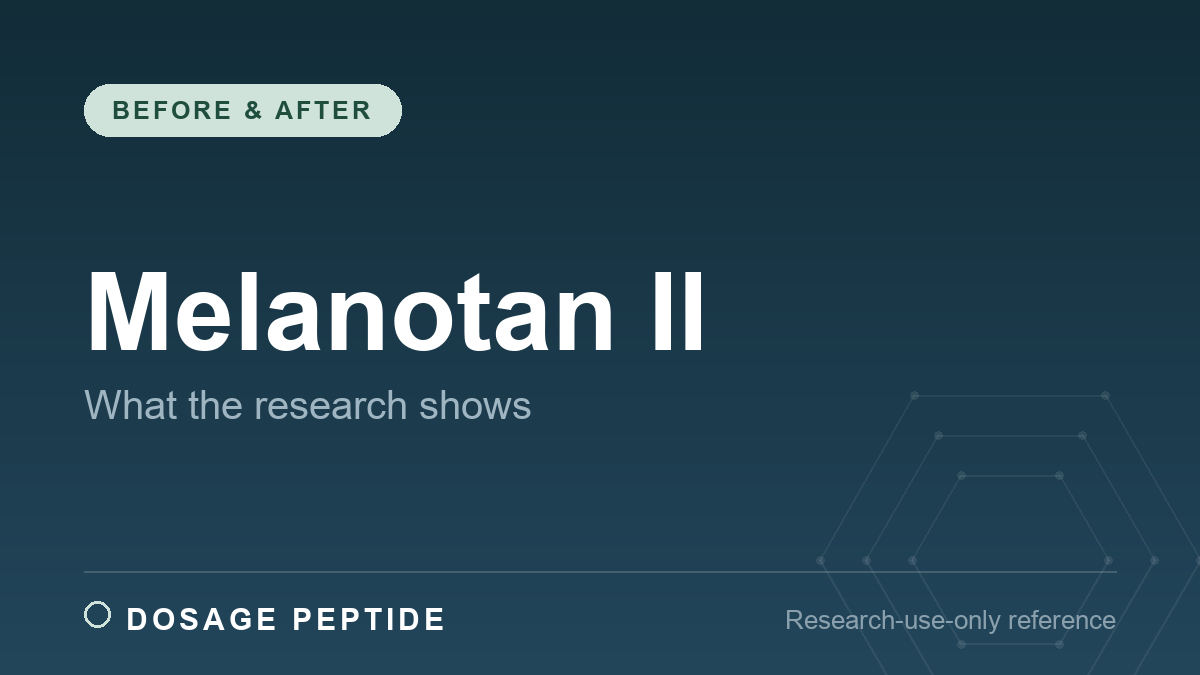 BEFORE & AFTER

Melanotan II

What the research shows

DOSAGE PEPTIDE

Research-use-only reference